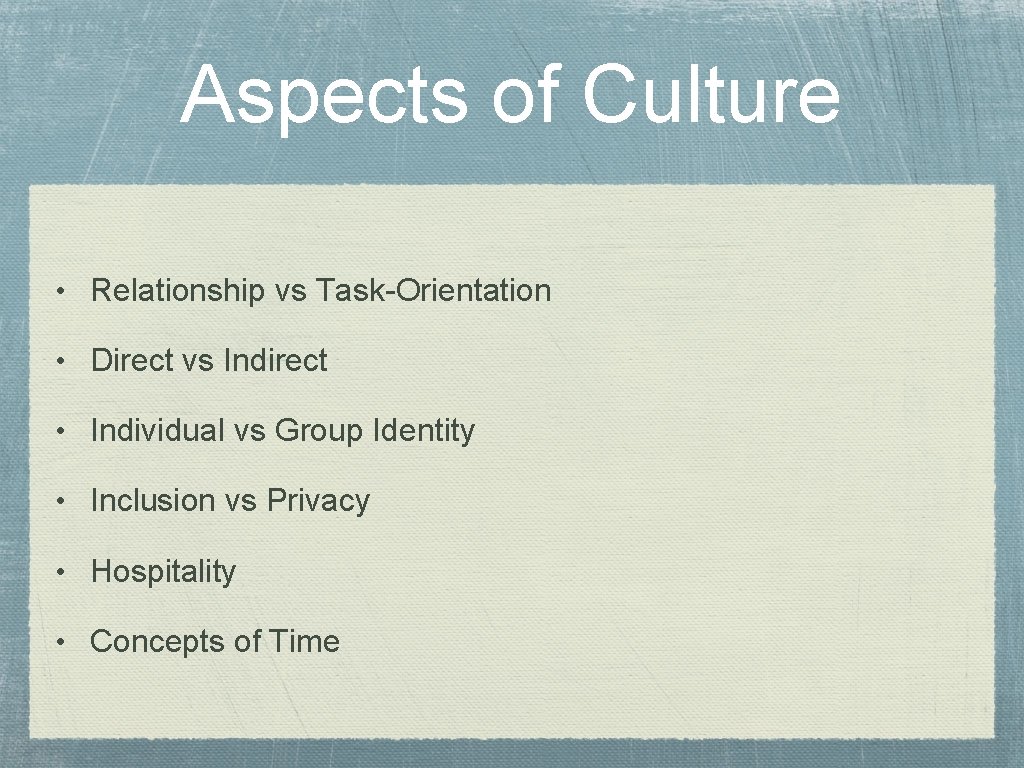 Aspects of Culture

• Relationship vs Task-Orientation

• Direct vs Indirect

• Individual vs Group Identity

• Inclusion vs Privacy

• Hospitality

• Concepts of Time